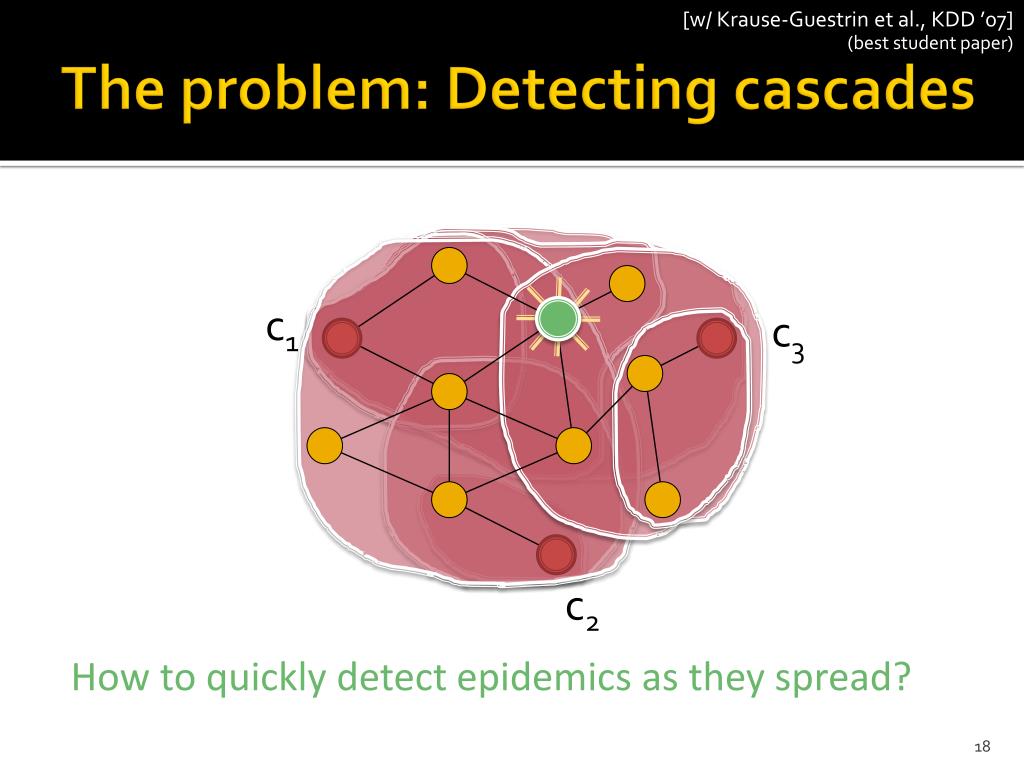 [w/ Krause-Guestrin et al., KDD '07]
(best student paper)

The problem: Detecting cascades

$c_1$

$c_3$

$c_2$

How to quickly detect epidemics as they spread?

18